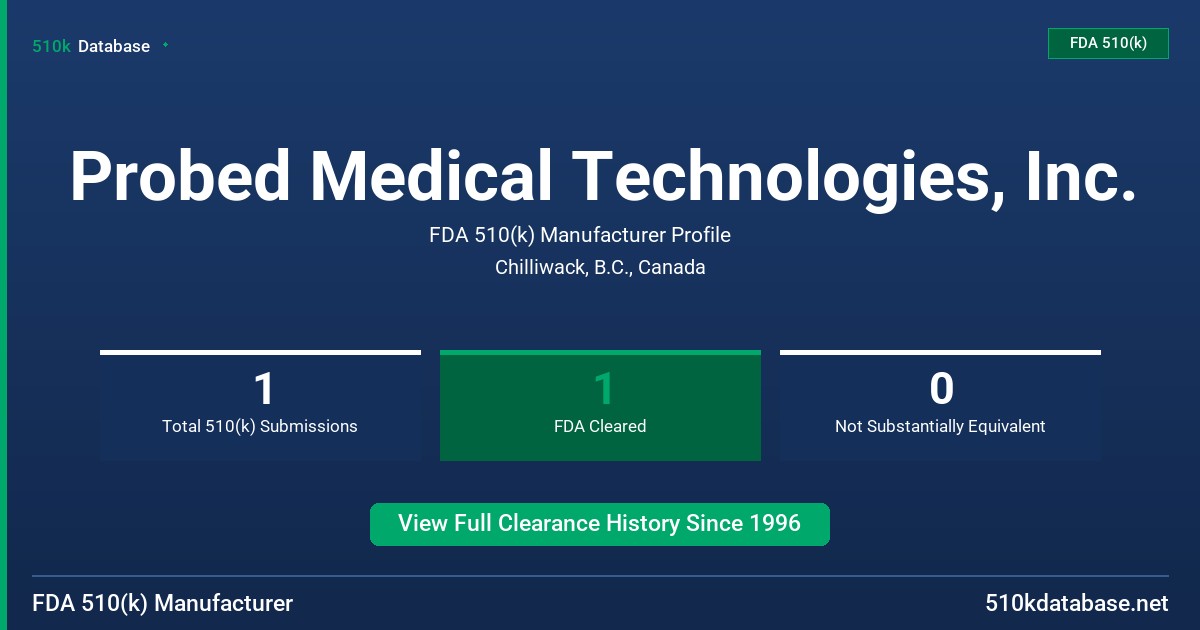 510k Database

FDA 510(k)

Probed Medical Technologies, Inc.

FDA 510(k) Manufacturer Profile

Chilliwack, B.C., Canada

1
Total 510(k) Submissions

1
FDA Cleared

0
Not Substantially Equivalent

View Full Clearance History Since 1996

FDA 510(k) Manufacturer

510kdatabase.net